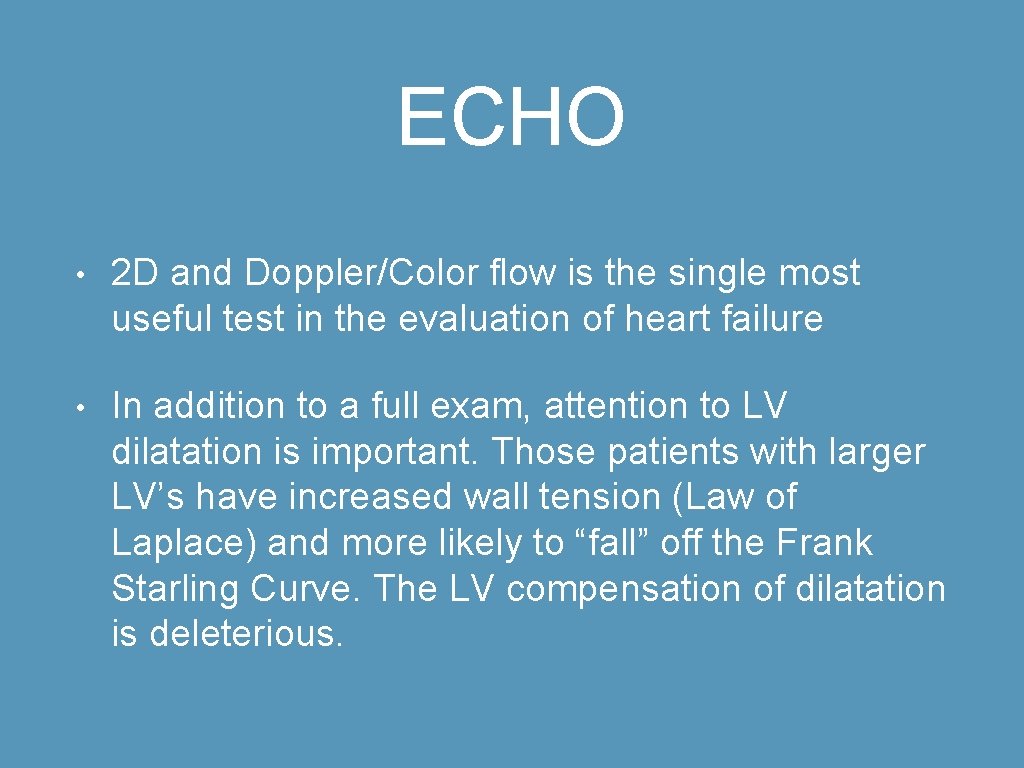 ECHO

• 2D and Doppler/Color flow is the single most useful test in the evaluation of heart failure

• In addition to a full exam, attention to LV dilatation is important. Those patients with larger LV’s have increased wall tension (Law of Laplace) and more likely to “fall” off the Frank Starling Curve. The LV compensation of dilatation is deleterious.